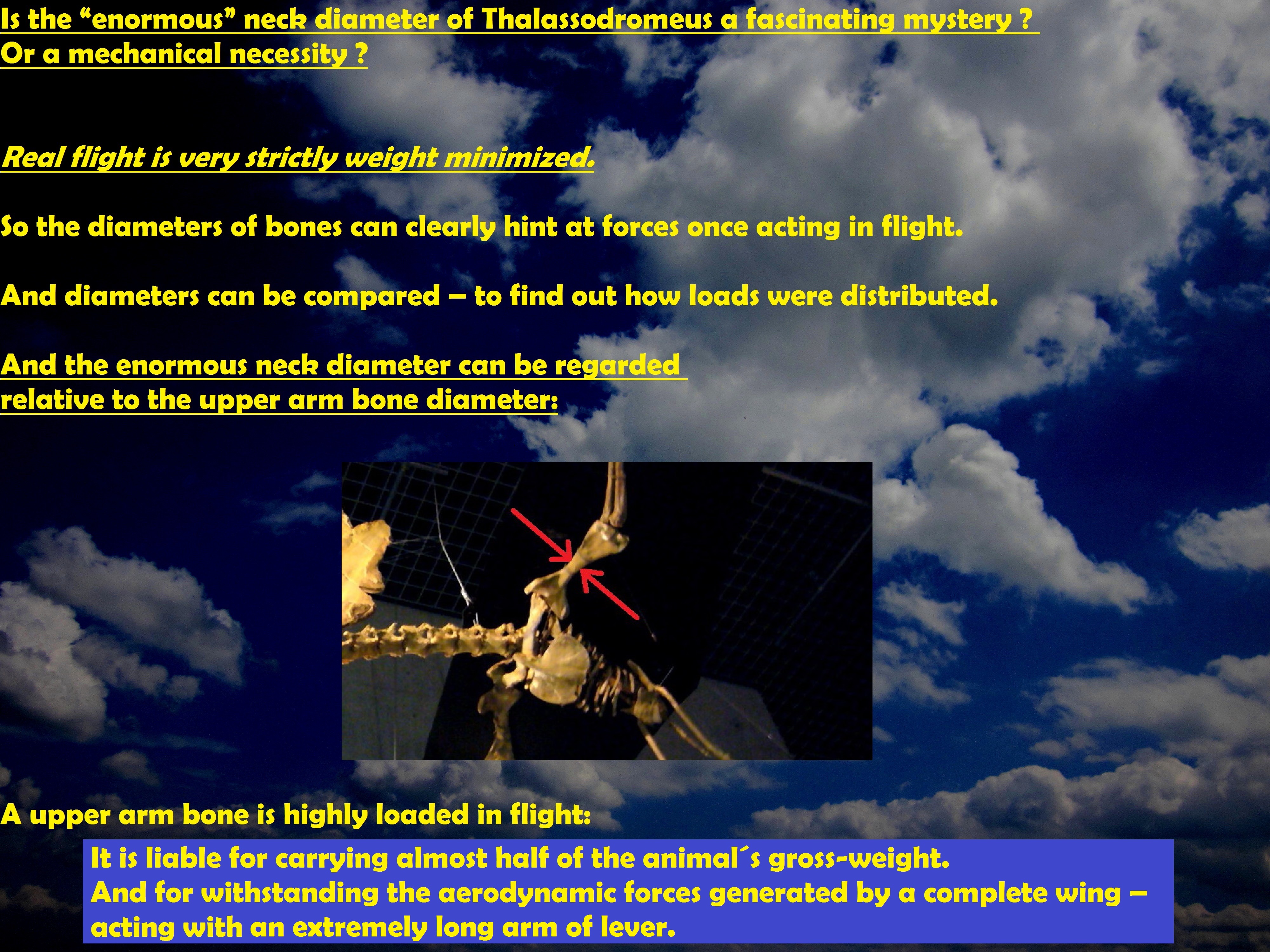 Is the “enormous” neck diameter of Thalassodromeus a fascinating mystery ?
Or a mechanical necessity ?

Real flight is very strictly weight minimized.

So the diameters of bones can clearly hint at forces once acting in flight.

And diameters can be compared – to find out how loads were distributed.

And the enormous neck diameter can be regarded
relative to the upper arm bone diameter:

A upper arm bone is highly loaded in flight:

It is liable for carrying almost half of the animal´s gross-weight.
And for withstanding the aerodynamic forces generated by a complete wing –
acting with an extremely long arm of lever.